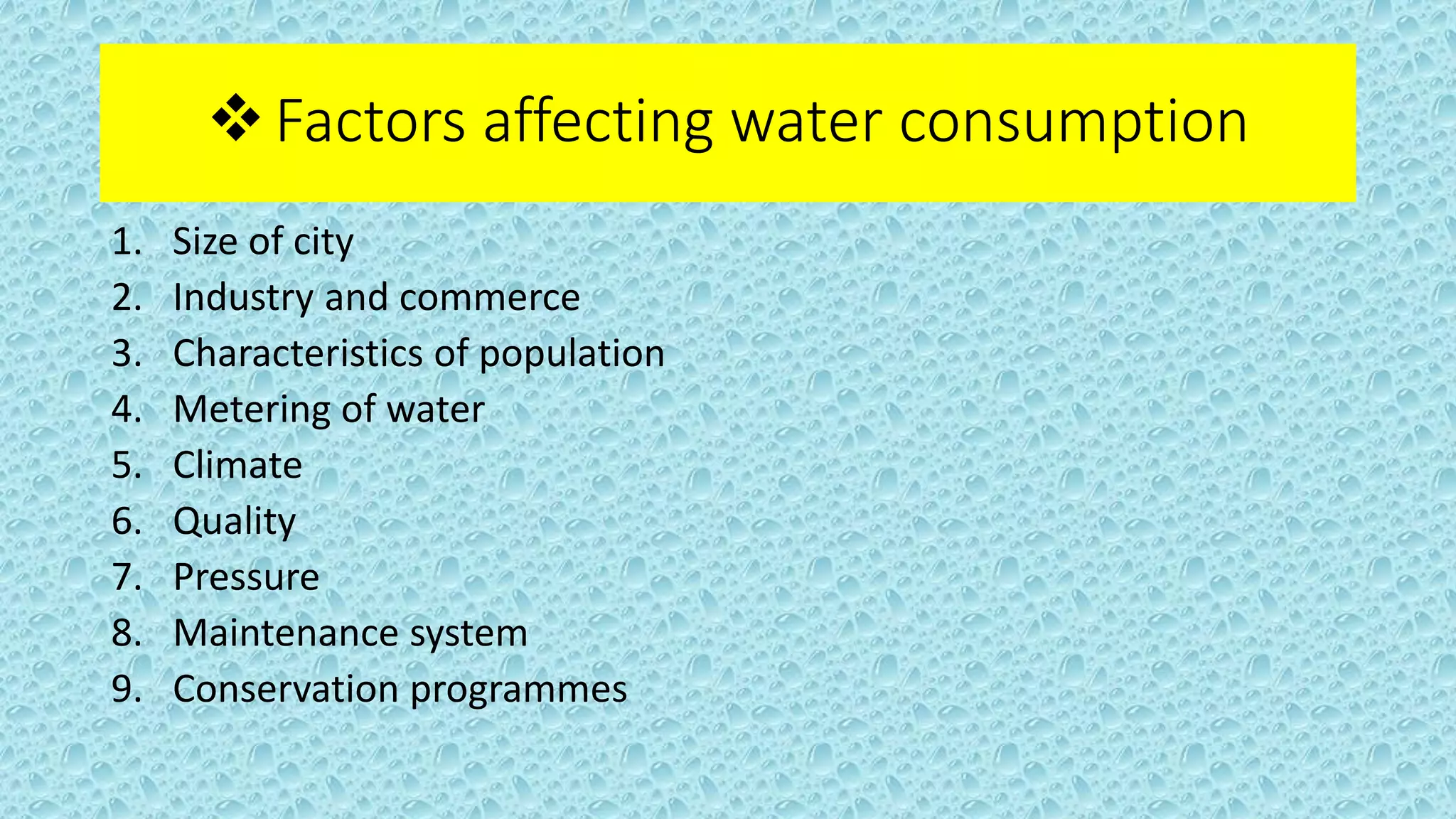 ❖ Factors affecting water consumption

1. Size of city
2. Industry and commerce
3. Characteristics of population
4. Metering of water
5. Climate
6. Quality
7. Pressure
8. Maintenance system
9. Conservation programmes